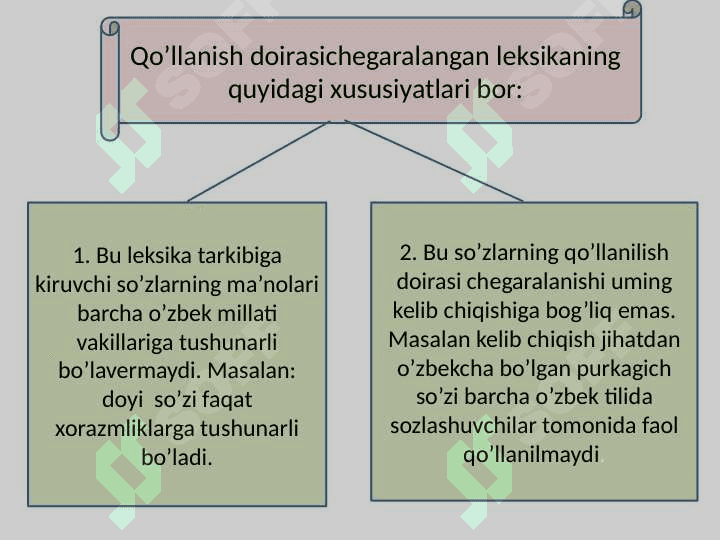 Qo’llanish doirasichegaralangan leksikaning quyidagi xususiyatlari bor:

1. Bu leksika tarkibiga kiruvchi so’zlarning ma’nolari barcha o’zbek millati vakillariga tushunarli bo’lavermaydi. Masalan: doyi so’zi faqat xorazmliklarga tushunarli bo’ladi.

2. Bu so’zlarning qo’llanilish doirasi chegaralanishi uming kelib chiqishiga bog’liq emas. Masalan kelib chiqish jihatdan o’zbekcha bo’lgan purkagich so’zi barcha o’zbek tilida sozlashuvchilar tomonida faol qo’llanilmaydi.